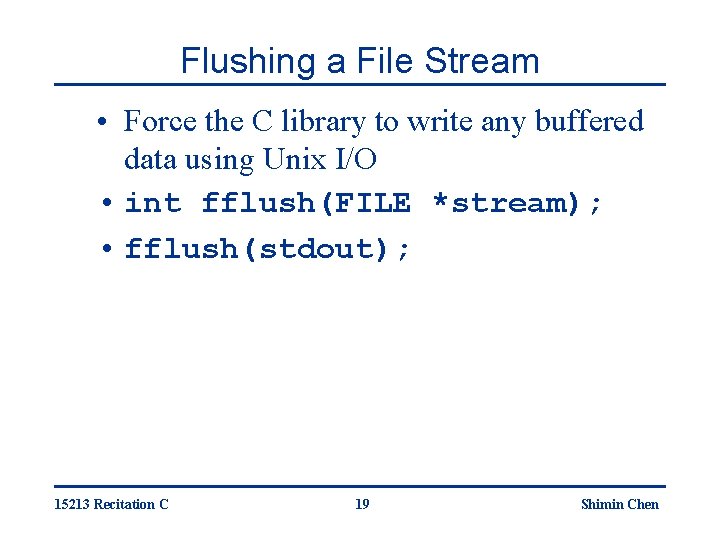 Flushing a File Stream

• Force the C library to write any buffered data using Unix I/O

• int fflush(FILE *stream);

• fflush(stdout);

15213 Recitation C 19 Shimin Chen